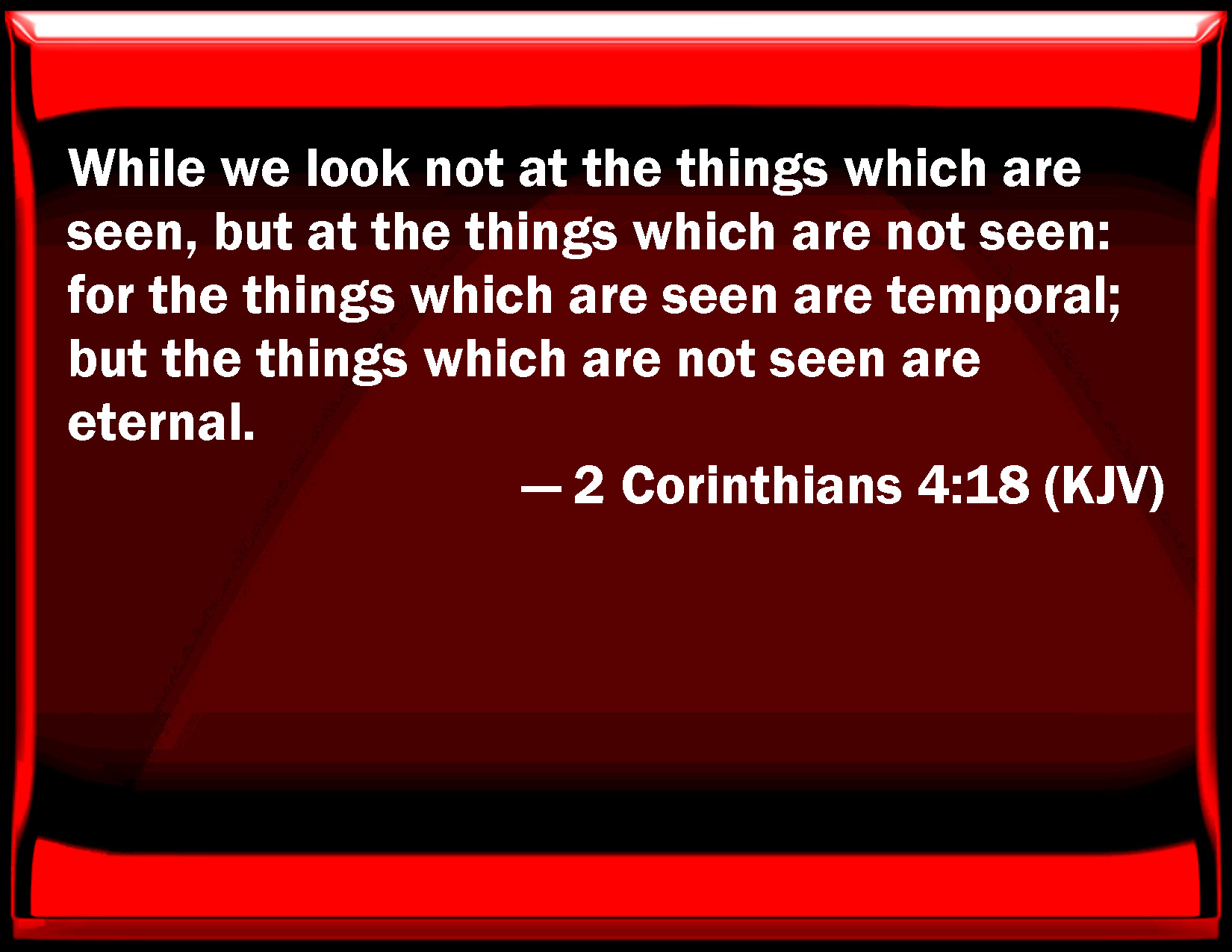 While we look not at the things which are seen, but at the things which are not seen: for the things which are seen are temporal; but the things which are not seen are eternal.

— 2 Corinthians 4:18 (KJV)